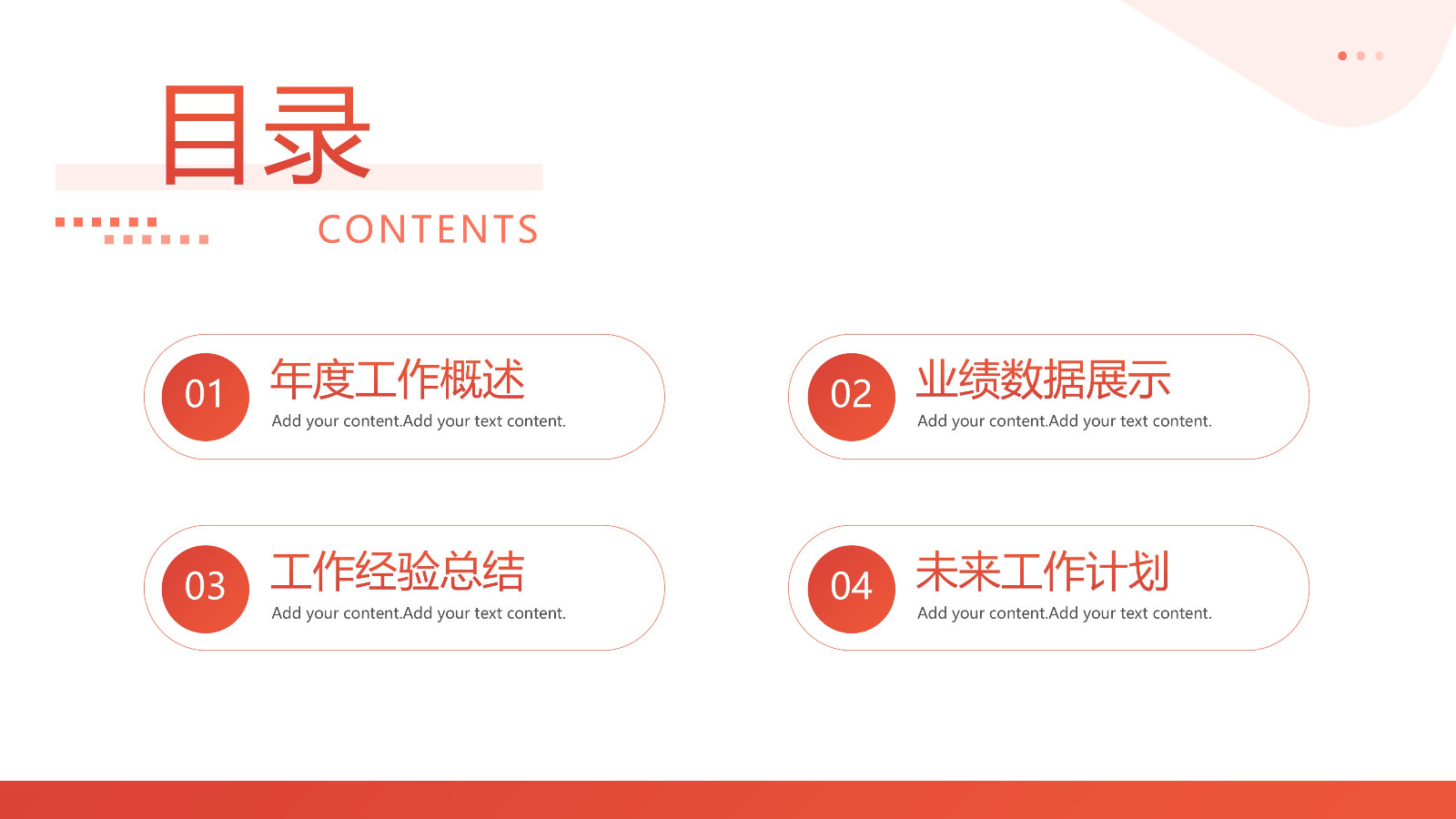 目录

CONTENTS

01
年度工作概述
Add your content.Add your text content.

02
业绩数据展示
Add your content.Add your text content.

03
工作经验总结
Add your content.Add your text content.

04
未来工作计划
Add your content.Add your text content.